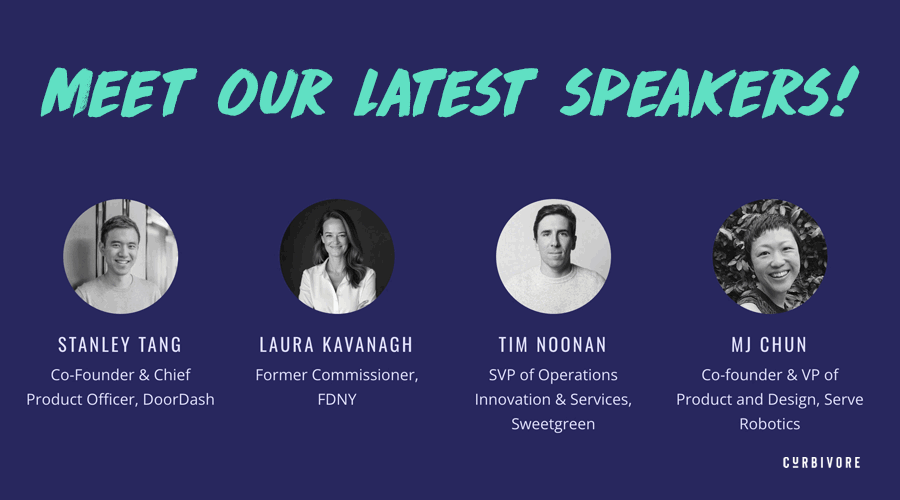 MEET OUR LATEST SPEAKERS!

STANLEY TANG
Co-Founder & Chief Product Officer, DoorDash

LAURA KAVANAGH
Former Commissioner, FDNY

TIM NOONAN
SVP of Operations Innovation & Services, Sweetgreen

MJ CHUN
Co-founder & VP of Product and Design, Serve Robotics

CURBIVORE